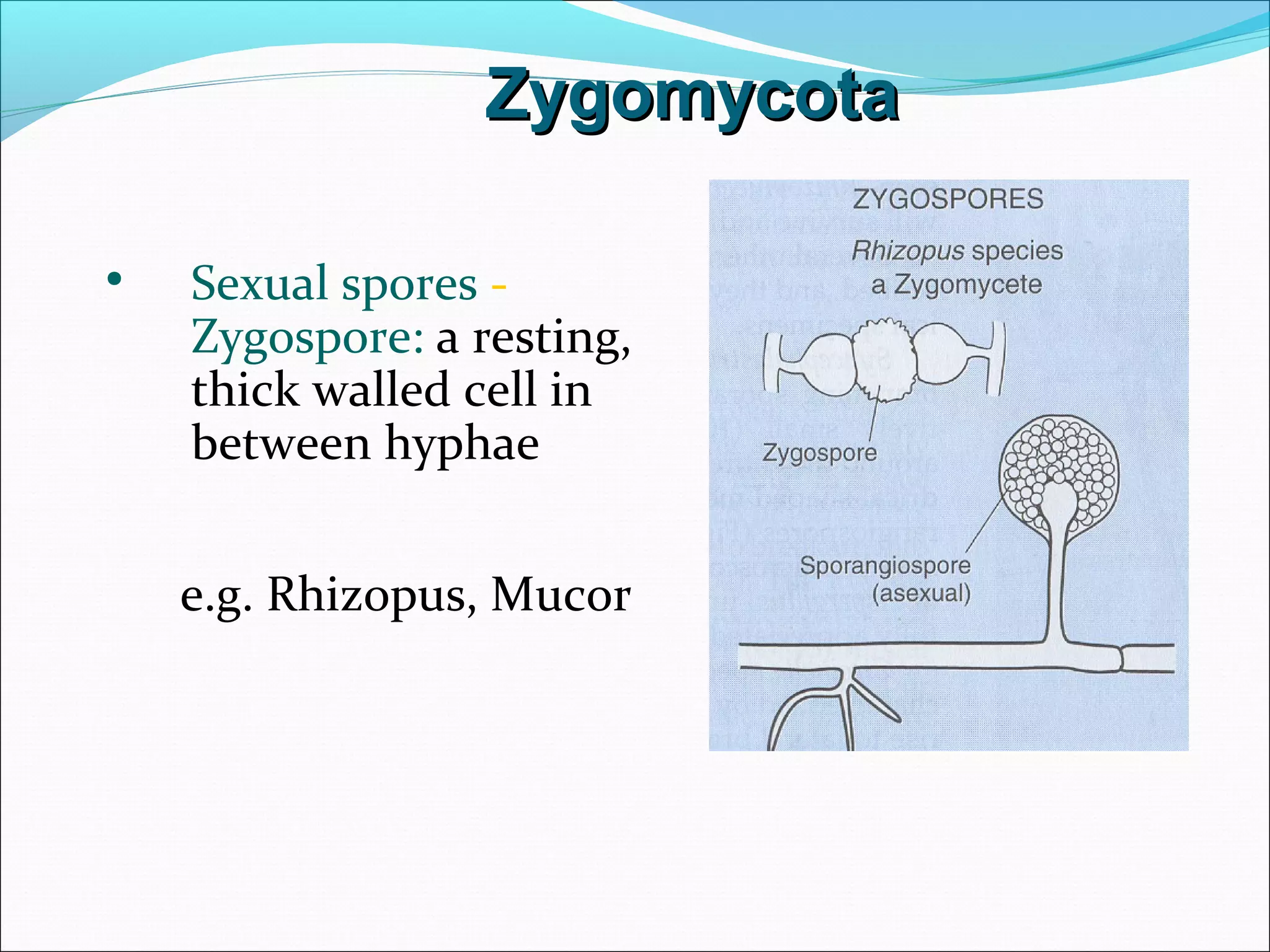 Zygomycota

• Sexual spores - Zygospore: a resting, thick walled cell in between hyphae

e.g. Rhizopus, Mucor

ZYGOSPORES

Rhizopus species a Zygomycete

Zygospore

Sporangiospore (asexual)